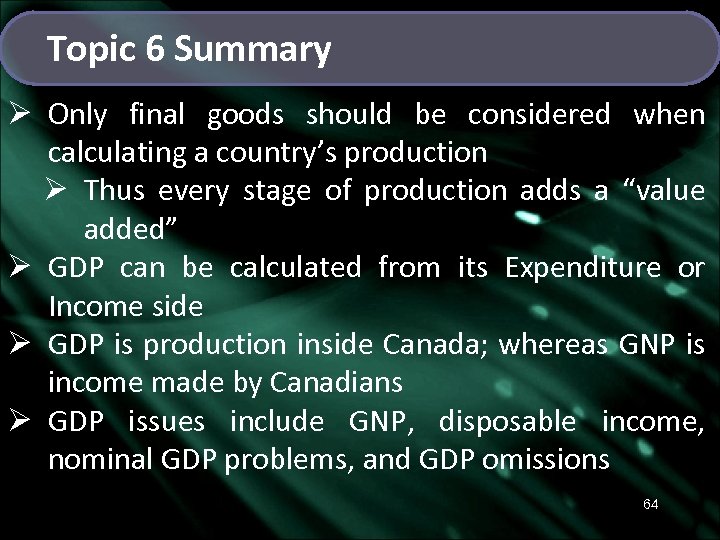 Topic 6 Summary

➢ Only final goods should be considered when calculating a country’s production

➢ Thus every stage of production adds a “value added”

➢ GDP can be calculated from its Expenditure or Income side

➢ GDP is production inside Canada; whereas GNP is income made by Canadians

➢ GDP issues include GNP, disposable income, nominal GDP problems, and GDP omissions

64